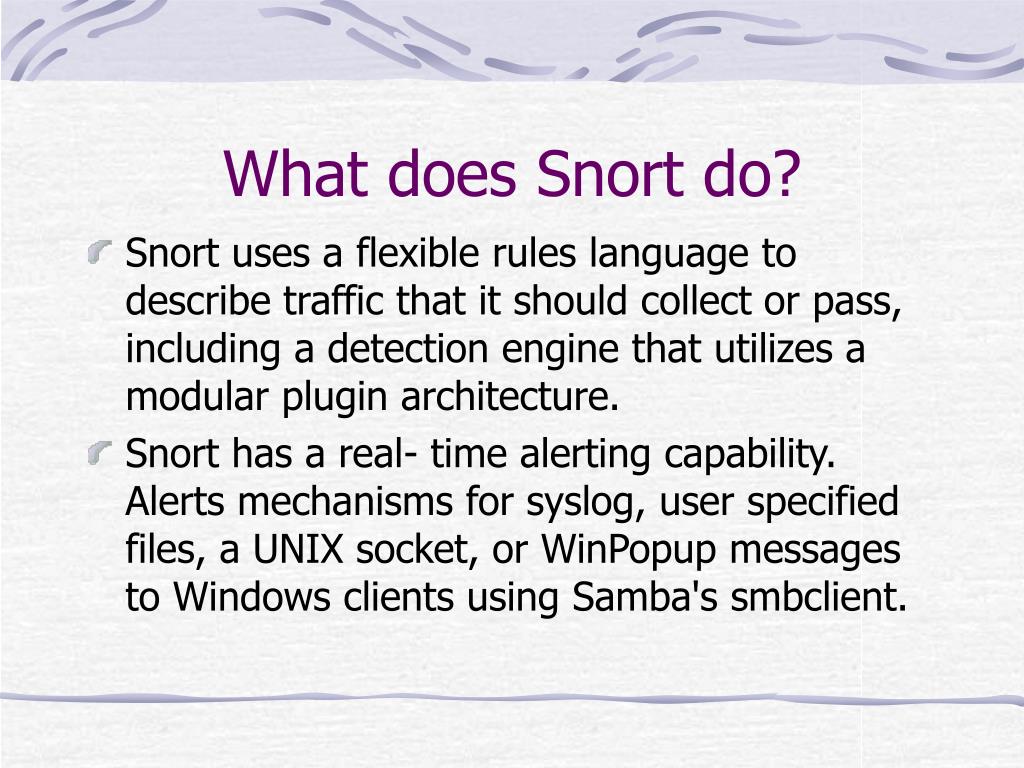 What does Snort do?

Snort uses a flexible rules language to describe traffic that it should collect or pass, including a detection engine that utilizes a modular plugin architecture.

Snort has a real- time alerting capability. Alerts mechanisms for syslog, user specified files, a UNIX socket, or WinPopup messages to Windows clients using Samba's smbclient.